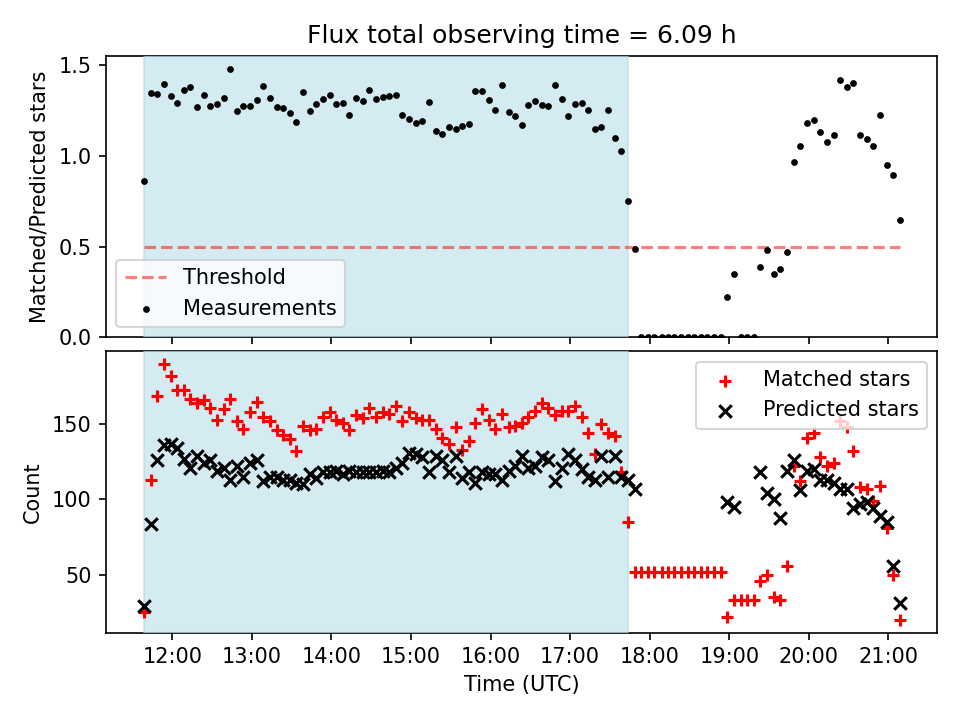 Flux total observing time = 6.09 h

Matched/Predicted stars

1.5
1.0
0.5
0.0

Threshold
Measurements

Count

150
100
50

Matched stars
Predicted stars

12:00
13:00
14:00
15:00
16:00
17:00
18:00
19:00
20:00
21:00

Time (UTC)